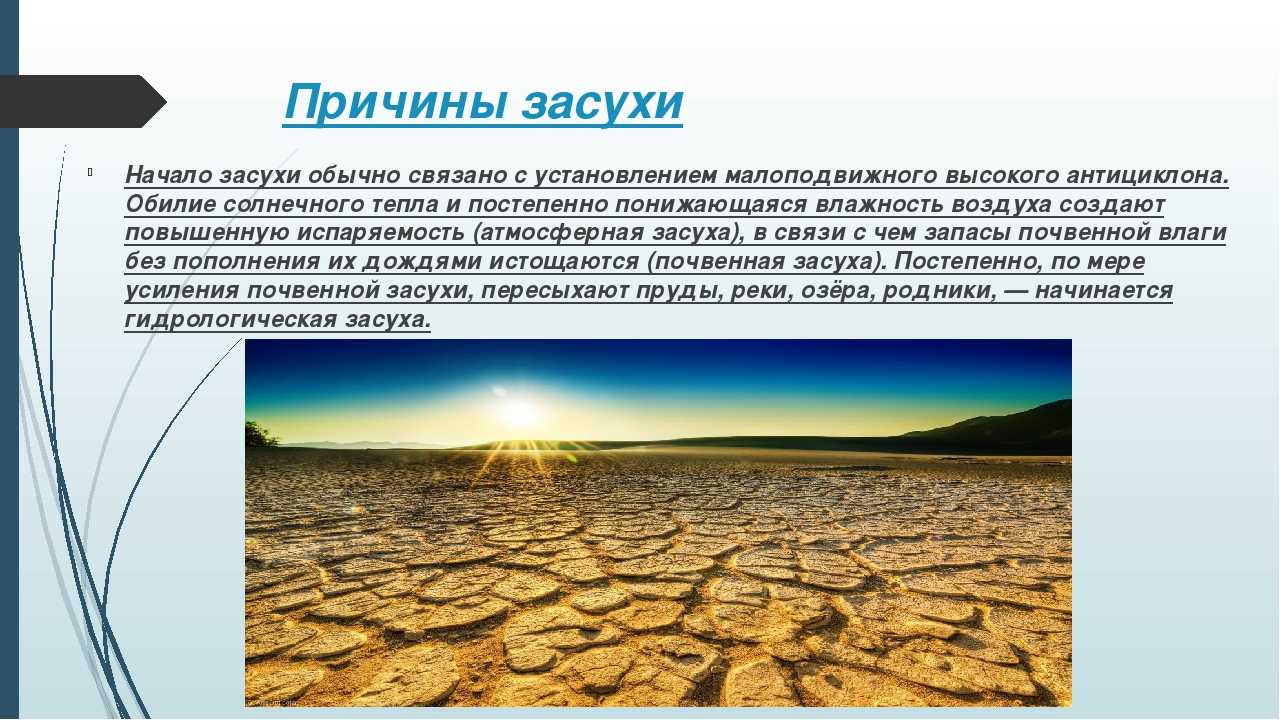 Причины засухи

Начало засухи обычно связано с установлением малоподвижного высокого антициклона. Обилие солнечного тепла и постепенно понижающаяся влажность воздуха создают повышенную испаряемость (атмосферная засуха), в связи с чем запасы почвенной влаги без пополнения их дождями истощаются (почвенная засуха). Постепенно, по мере усиления почвенной засухи, пересыхают пруды, реки, озёра, родники, — начинается гидрологическая засуха.